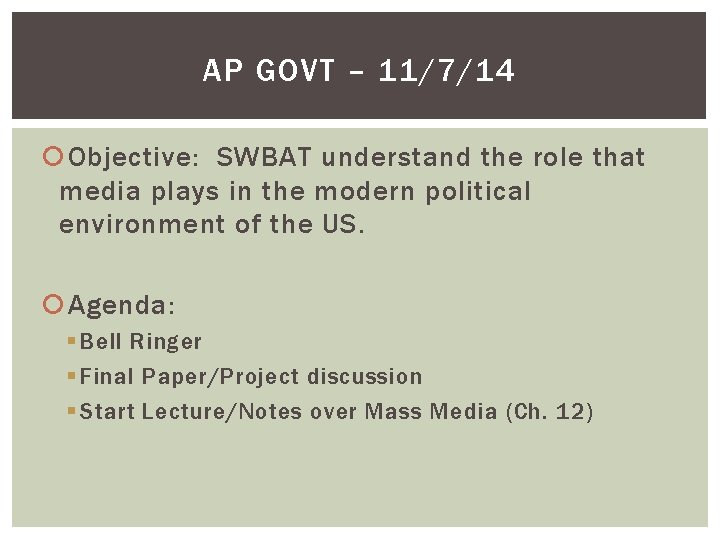 AP GOVT – 11/7/14

Objective: SWBAT understand the role that media plays in the modern political environment of the US.

Agenda:
Bell Ringer
Final Paper/Project discussion
Start Lecture/Notes over Mass Media (Ch. 12)